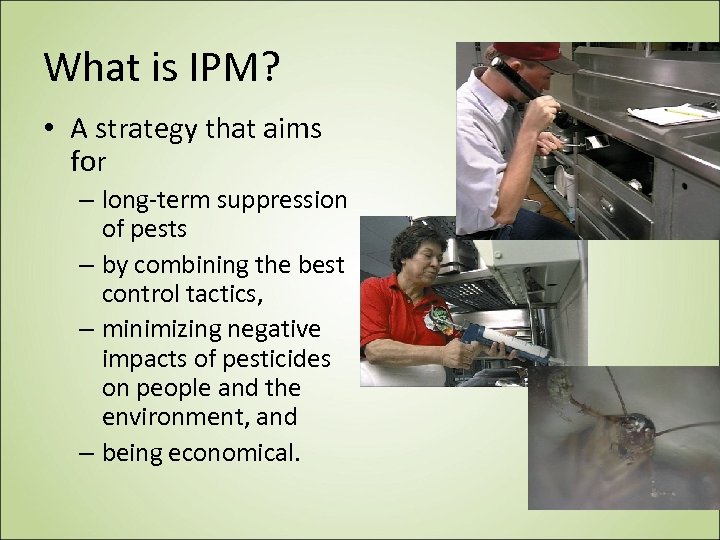 What is IPM?

• A strategy that aims for
– long-term suppression of pests
– by combining the best control tactics,
– minimizing negative impacts of pesticides on people and the environment, and
– being economical.